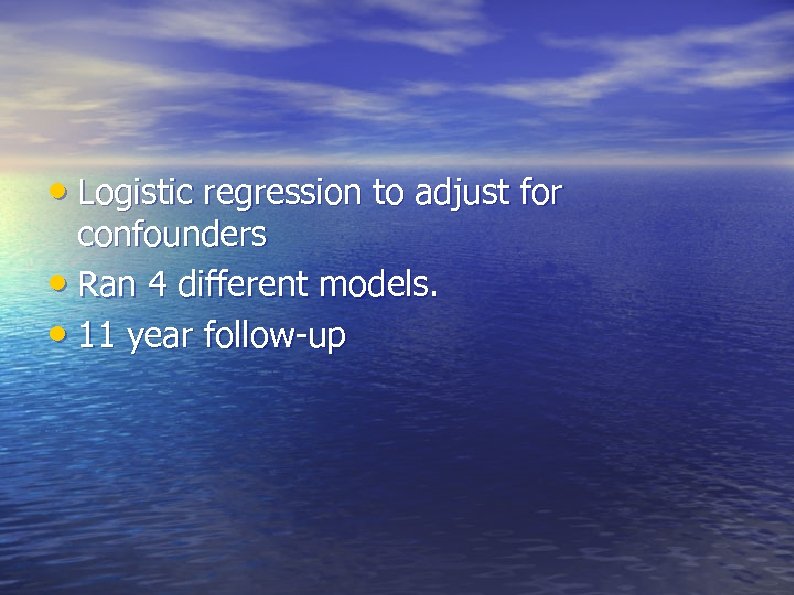 • Logistic regression to adjust for confounders
• Ran 4 different models.
• 11 year follow-up